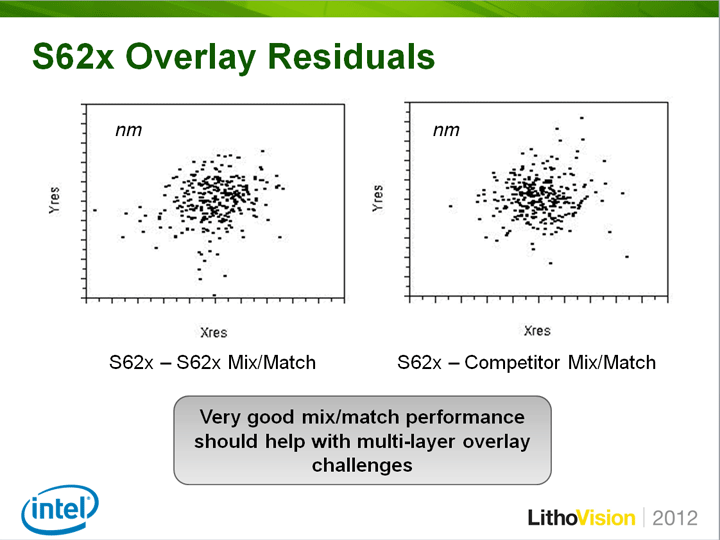 S62x Overlay Residuals

nm

Yres

Xres

S62x – S62x Mix/Match

nm

Yres

Xres

S62x – Competitor Mix/Match

Very good mix/match performance should help with multi-layer overlay challenges

intel

LithoVision | 2012